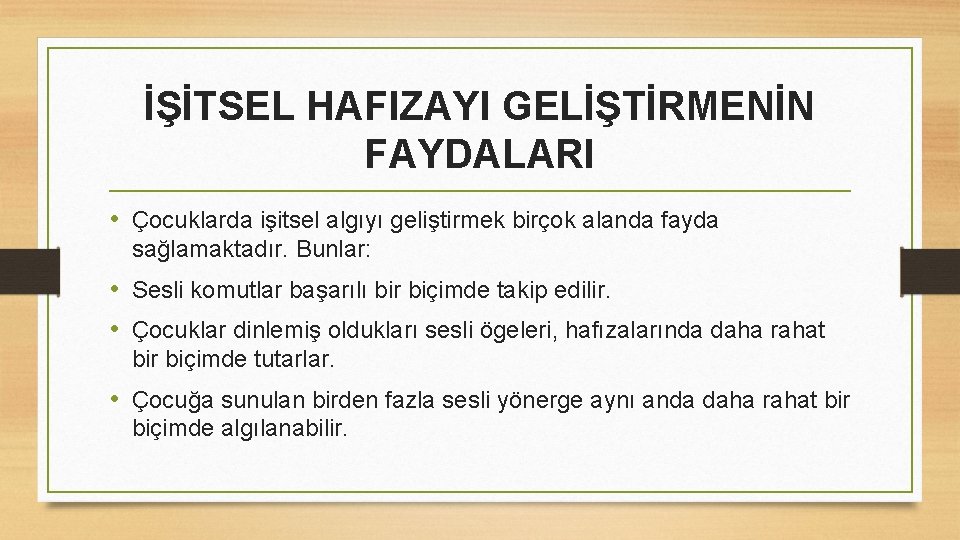 İŞİTSEL HAFIZAYI GELİŞTİRMENİN FAYDALARI

• Çocuklarda işitsel algıyı geliştirmek birçok alanda fayda sağlamaktadır. Bunlar:

• Sesli komutlar başarılı bir biçimde takip edilir.

• Çocuklar dinlemiş oldukları sesli ögeleri, hafızalarında daha rahat bir biçimde tutarlar.

• Çocuğa sunulan birden fazla sesli yönerge aynı anda daha rahat bir biçimde algılanabilir.